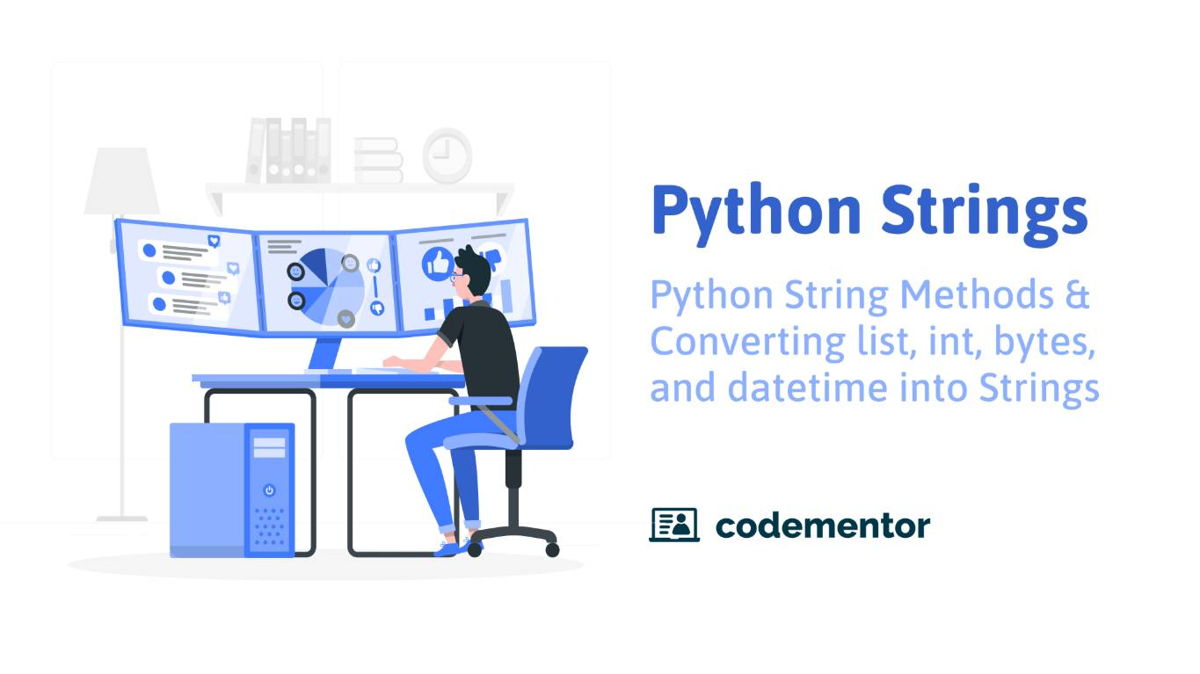 Python Strings

Python String Methods & Converting list, int, bytes, and datetime into Strings

codementor